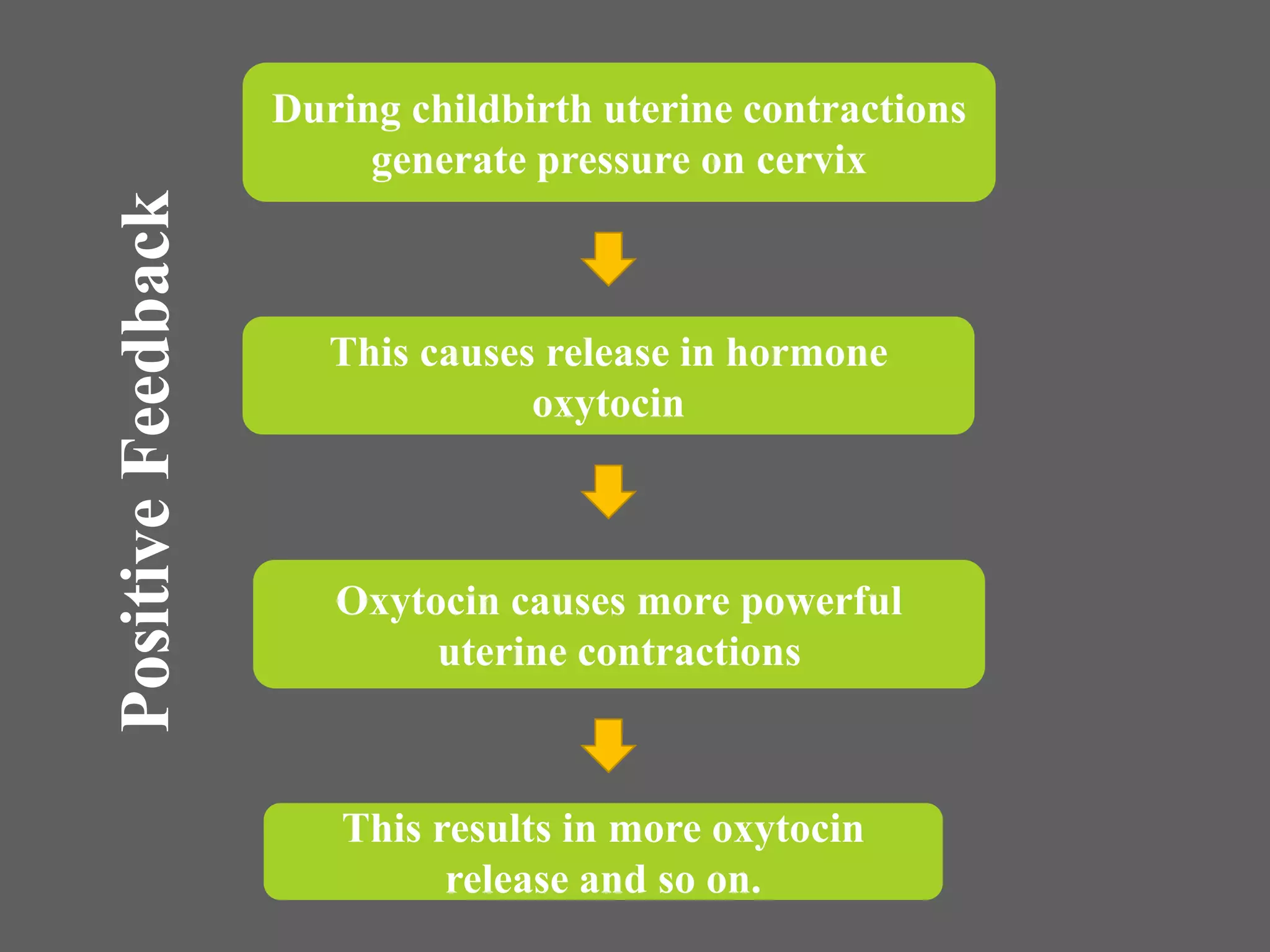 Positive Feedback

During childbirth uterine contractions generate pressure on cervix

This causes release in hormone oxytocin

Oxytocin causes more powerful uterine contractions

This results in more oxytocin release and so on.